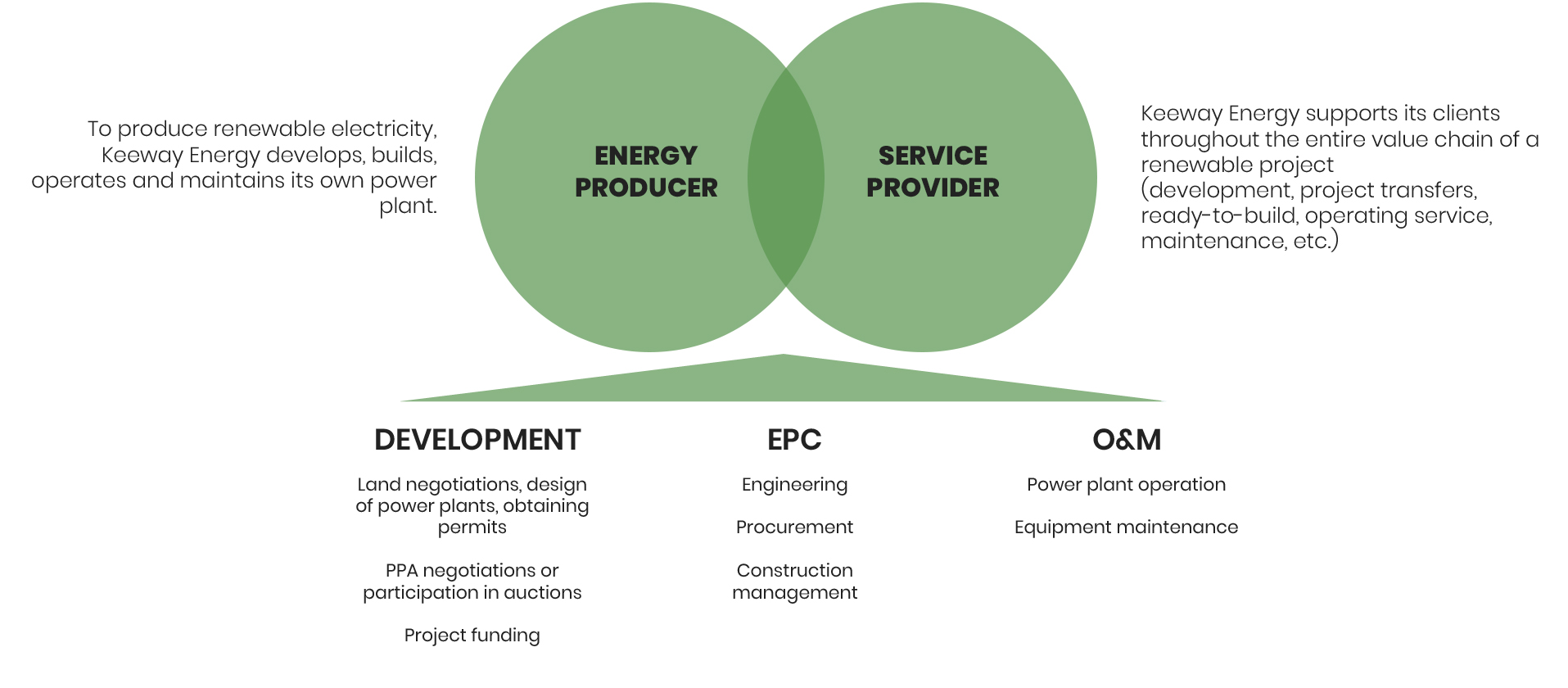 To produce renewable electricity, Keeway Energy develops, builds, operates and maintains its own power plant.

ENERGY PRODUCER

SERVICE PROVIDER

Keeway Energy supports its clients throughout the entire value chain of a renewable project (development, project transfers, ready-to-build, operating service, maintenance, etc.)

DEVELOPMENT

Land negotiations, design of power plants, obtaining permits

PPA negotiations or participation in auctions

Project funding

EPC

Engineering

Procurement

Construction management

O&M

Power plant operation

Equipment maintenance